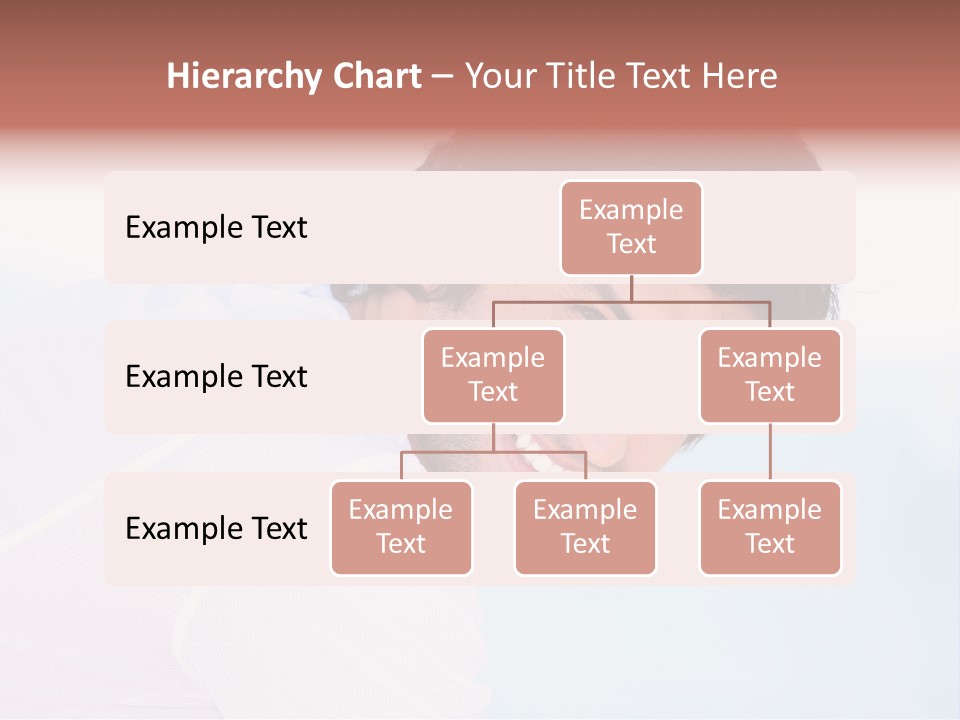 Hierarchy Chart – Your Title Text Here

Example Text

Example Text

Example Text

Example Text

Example Text

Example Text

Example Text

Example Text

Example Text